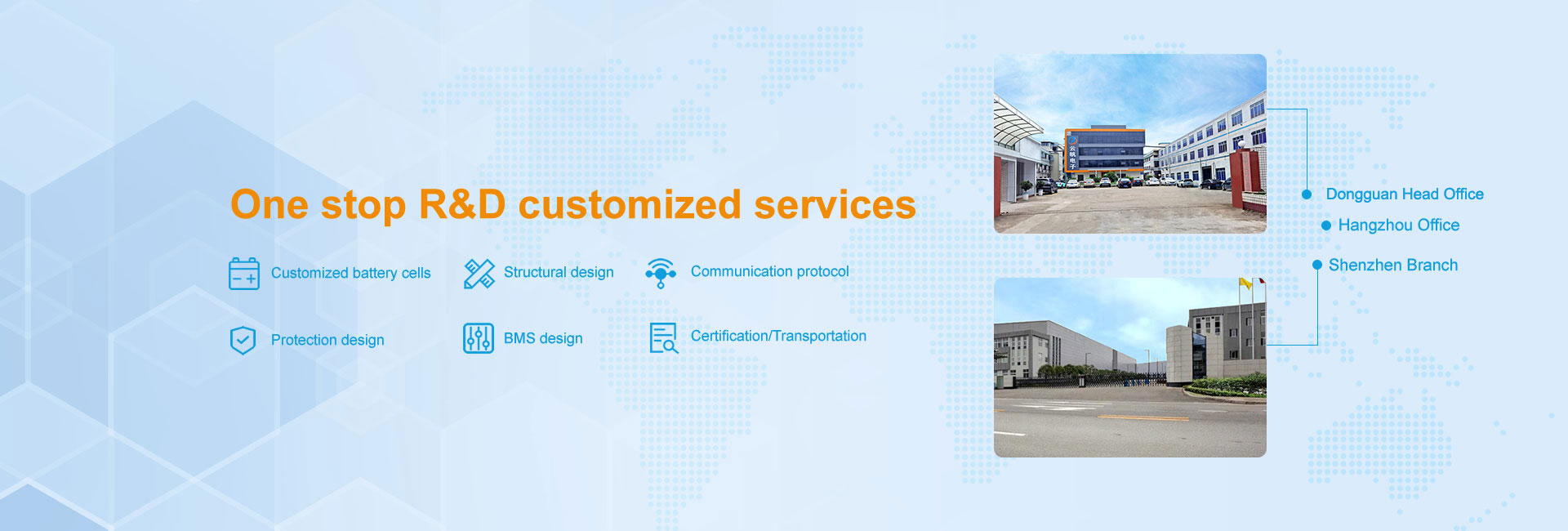 One stop R&D customized services

Customized battery cells

Structural design

Communication protocol

Protection design

BMS design

Certification/Transportation

Dongguan Head Office

Hangzhou Office

Shenzhen Branch